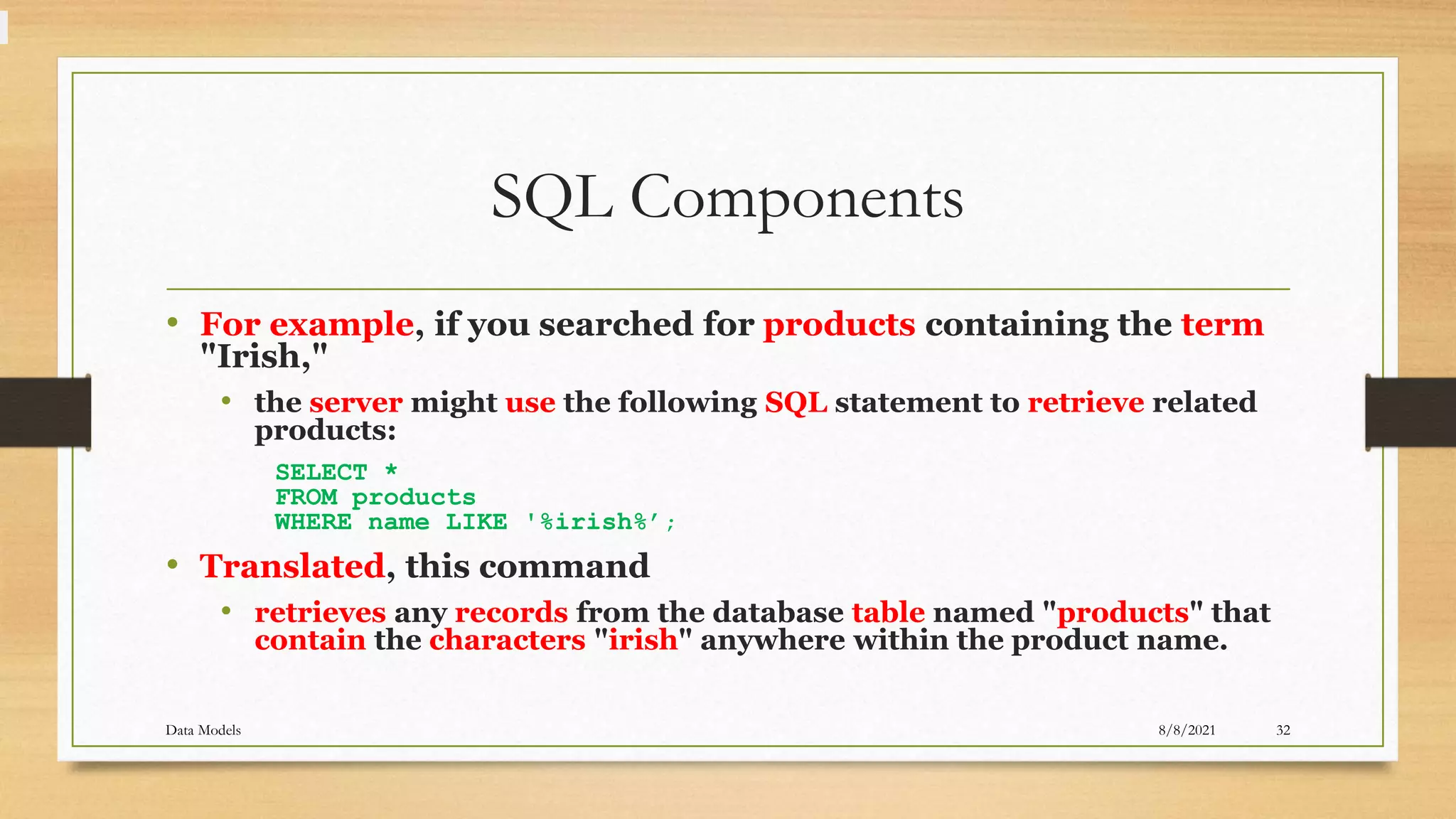 SQL Components

• For example, if you searched for products containing the term "Irish,"
  • the server might use the following SQL statement to retrieve related products:

SELECT *
FROM products
WHERE name LIKE '%irish%';

• Translated, this command
  • retrieves any records from the database table named "products" that contain the characters "irish" anywhere within the product name.

Data Models 8/8/2021 32